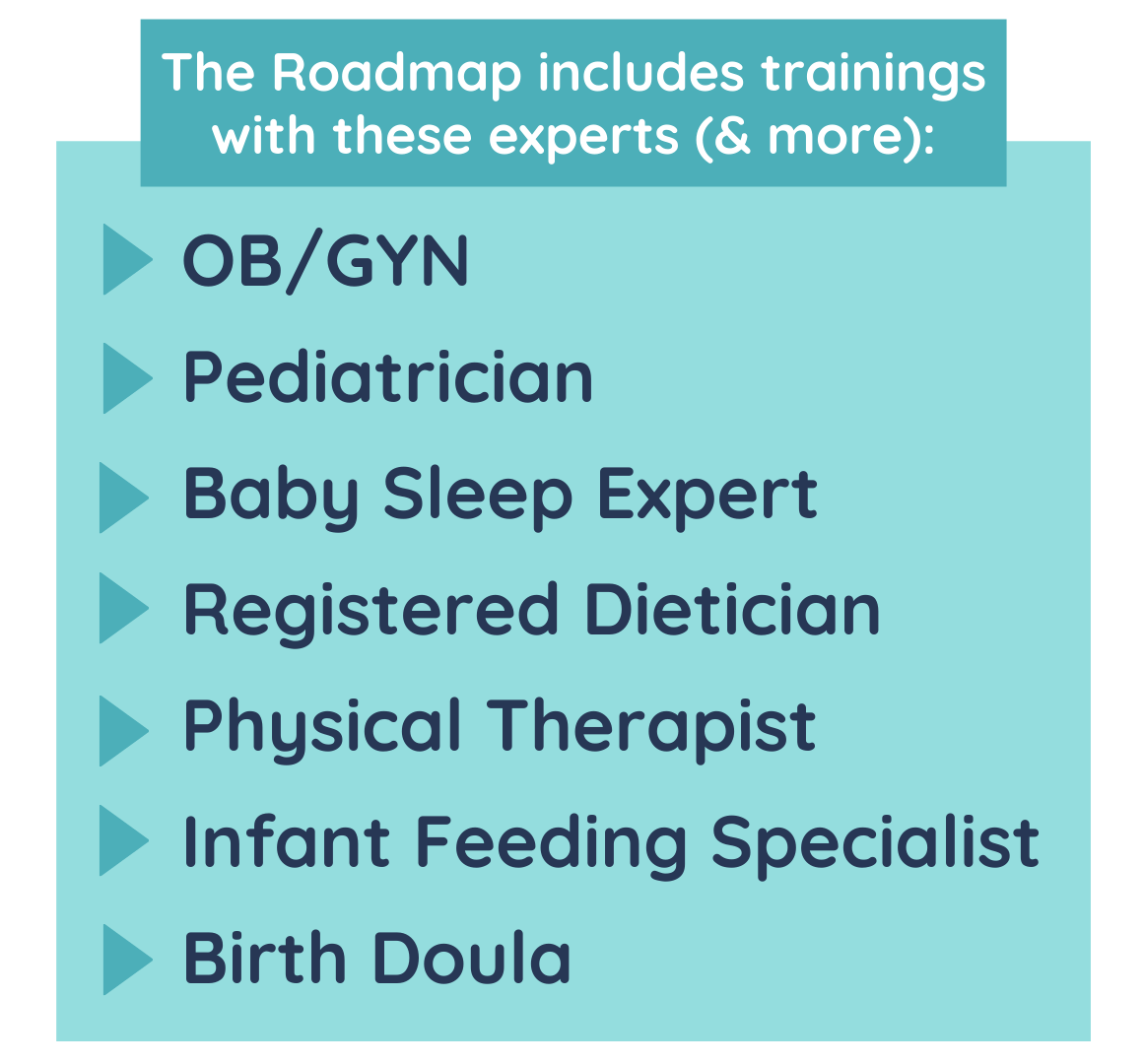 The Roadmap includes trainings with these experts (& more):

OB/GYN
Pediatrician
Baby Sleep Expert
Registered Dietician
Physical Therapist
Infant Feeding Specialist
Birth Doula